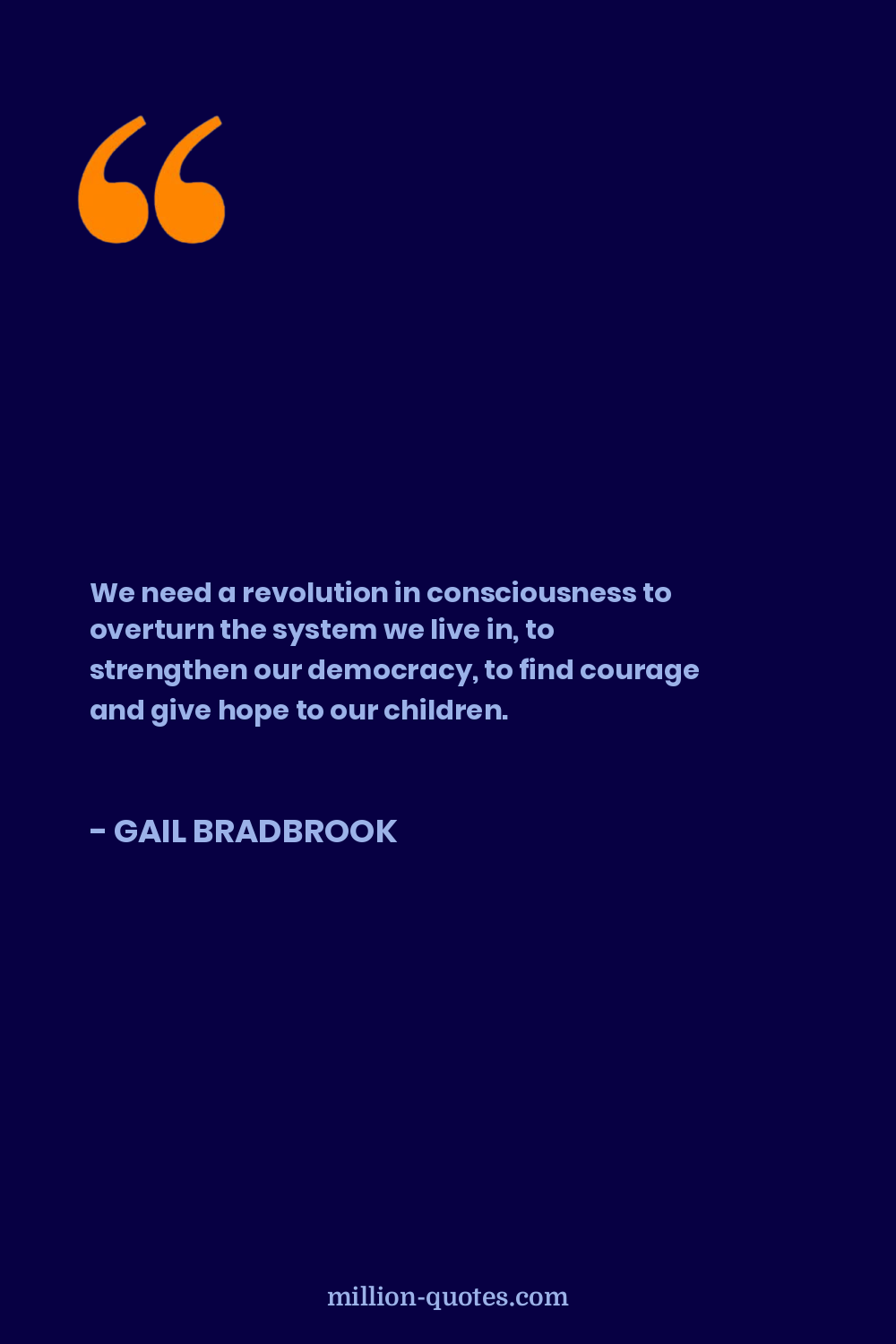 “

We need a revolution in consciousness to overturn the system we live in, to strengthen our democracy, to find courage and give hope to our children.

- GAIL BRADBROOK

million-quotes.com